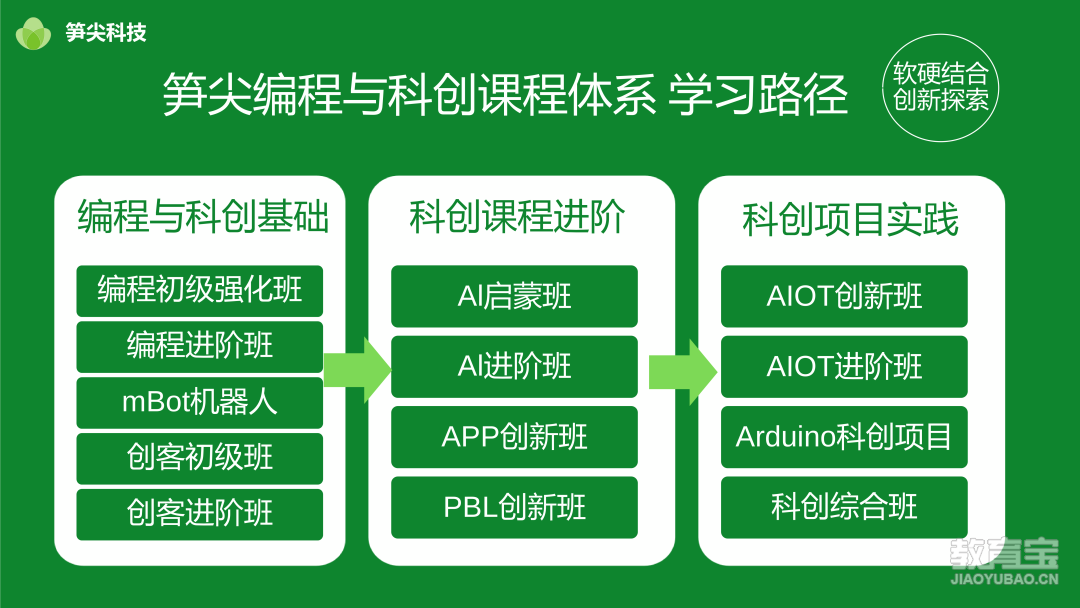 笋尖科技

笋尖编程与科创课程体系 学习路径

软硬结合
创新探索

编程与科创基础
编程初级强化班
编程进阶班
mBot机器人
创客初级班
创客进阶班

科创课程进阶
AI启蒙班
AI进阶班
APP创新班
PBL创新班

科创项目实践
AIOT创新班
AIOT进阶班
Arduino科创项目
科创综合班

教育宝
JIAOYUBAO.CN